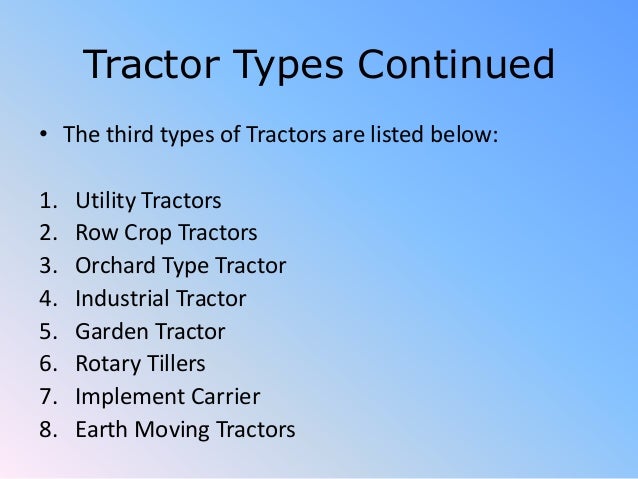 Tractor Types Continued

• The third types of Tractors are listed below:

1. Utility Tractors
2. Row Crop Tractors
3. Orchard Type Tractor
4. Industrial Tractor
5. Garden Tractor
6. Rotary Tillers
7. Implement Carrier
8. Earth Moving Tractors